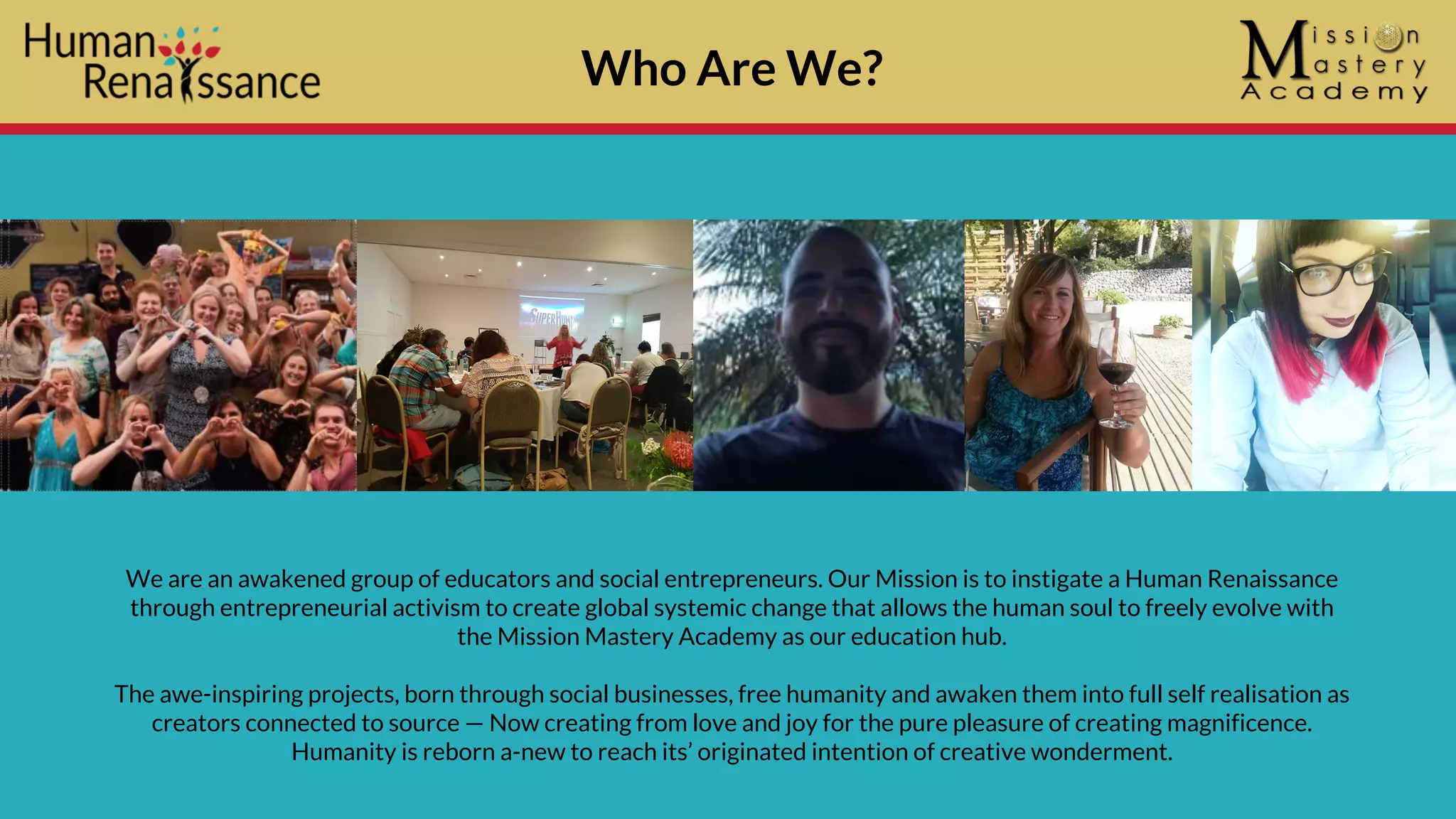 Human Renaissance

Who Are We?

Mission Mastery Academy

SUPERHUMAN

We are an awakened group of educators and social entrepreneurs. Our Mission is to instigate a Human Renaissance through entrepreneurial activism to create global systemic change that allows the human soul to freely evolve with the Mission Mastery Academy as our education hub.

The awe-inspiring projects, born through social businesses, free humanity and awaken them into full self realisation as creators connected to source — Now creating from love and joy for the pure pleasure of creating magnificence. Humanity is reborn a-new to reach its' originated intention of creative wonderment.